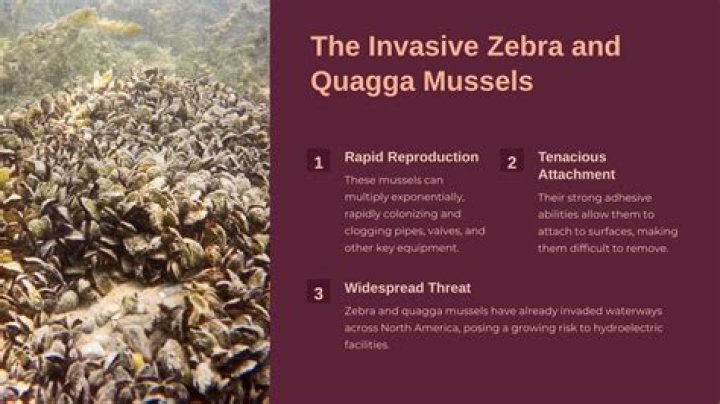 The Invasive Zebra and Quagga Mussels

1

Rapid Reproduction

These mussels can multiply exponentially, rapidly colonizing and clogging pipes, valves, and other key equipment.

2

Tenacious Attachment

Their strong adhesive abilities allow them to attach to surfaces, making them difficult to remove.

3

Widespread Threat

Zebra and quagga mussels have already invaded waterways across North America, posing a growing risk to hydroelectric facilities.